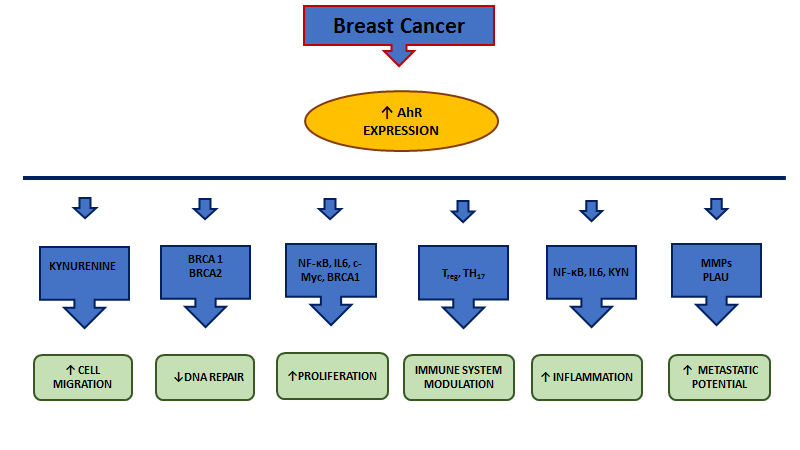 Breast Cancer

↑ AhR EXPRESSION

KYNURENINE

BRCA 1 BRCA2

NF-κB, IL6, c-Myc, BRCA1

$T_{reg}$, $TH_{17}$

NF-κB, IL6, KYN

MMPs PLAU

↑ CELL MIGRATION

↓DNA REPAIR

↑PROLIFERATION

IMMUNE SYSTEM MODULATION

↑ INFLAMMATION

↑ METASTATIC POTENTIAL